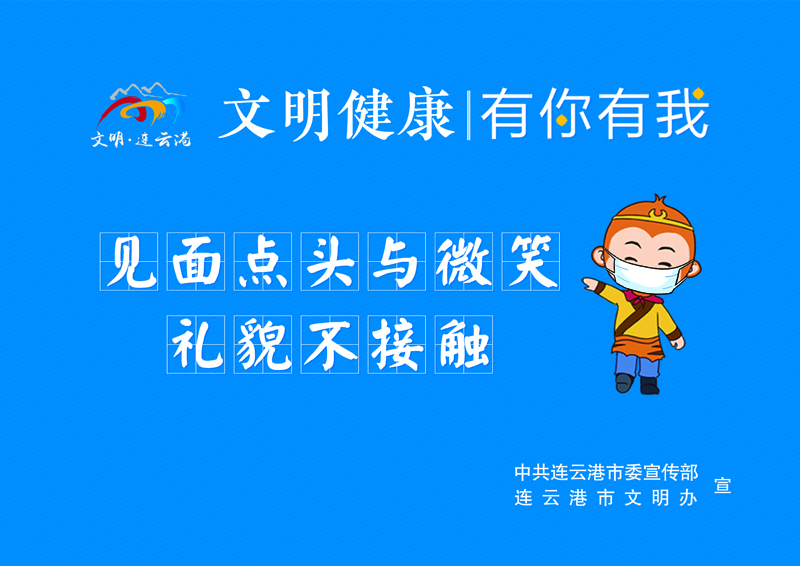 文明·连云港

文明健康|有你有我

见面点头与微笑
礼貌不接触

中共连云港市委宣传部
连云港市文明办
宣